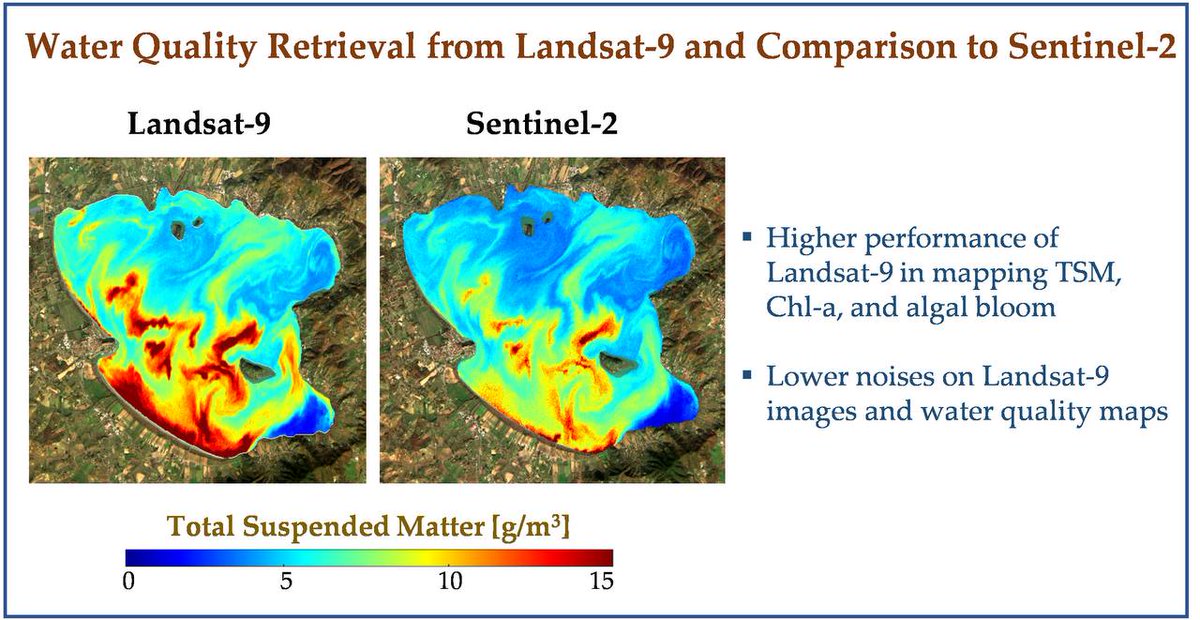 Water Quality Retrieval from Landsat-9 and Comparison to Sentinel-2

Landsat-9

Sentinel-2

▪ Higher performance of Landsat-9 in mapping TSM, Chl-a, and algal bloom

▪ Lower noises on Landsat-9 images and water quality maps

Total Suspended Matter [g/m$^3$]

0

5

10

15